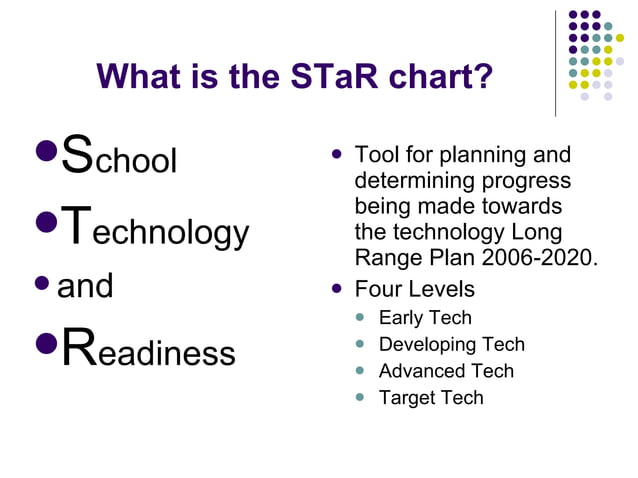 What is the STaR chart?

- School
- Technology
- and
- Readiness

- Tool for planning and determining progress being made towards the technology Long Range Plan 2006-2020.
- Four Levels
  - Early Tech
  - Developing Tech
  - Advanced Tech
  - Target Tech